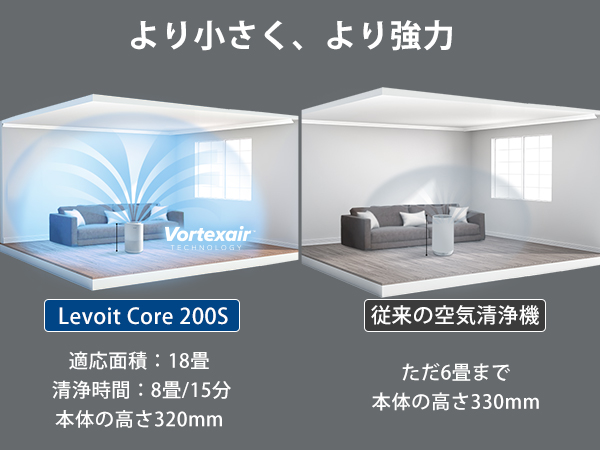 より小さく、より強力

Vortexair
TECHNOLOGY

Levoit Core 200S

適応面積：18畳
清浄時間：8畳/15分
本体の高さ320mm

従来の空気清浄機

ただ6畳まで
本体の高さ330mm